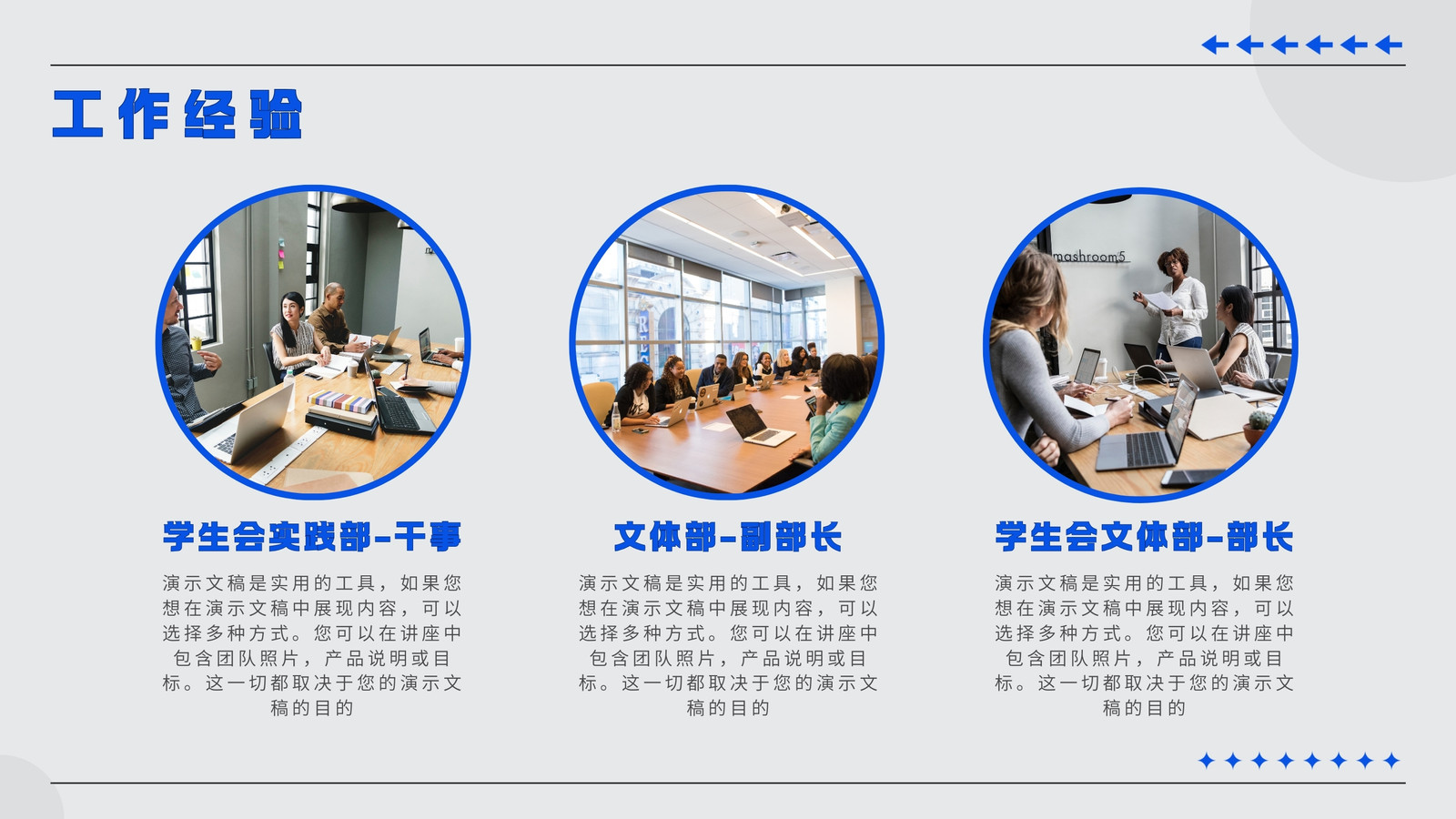 工作经验

mashroom5

学生会实践部-干事

演示文稿是实用的工具，如果您想在演示文稿中展现内容，可以选择多种方式。您可以在讲座中包含团队照片，产品说明或目标。这一切都取决于您的演示文稿的目的

文体部-副部长

演示文稿是实用的工具，如果您想在演示文稿中展现内容，可以选择多种方式。您可以在讲座中包含团队照片，产品说明或目标。这一切都取决于您的演示文稿的目的

学生会文体部-部长

演示文稿是实用的工具，如果您想在演示文稿中展现内容，可以选择多种方式。您可以在讲座中包含团队照片，产品说明或目标。这一切都取决于您的演示文稿的目的